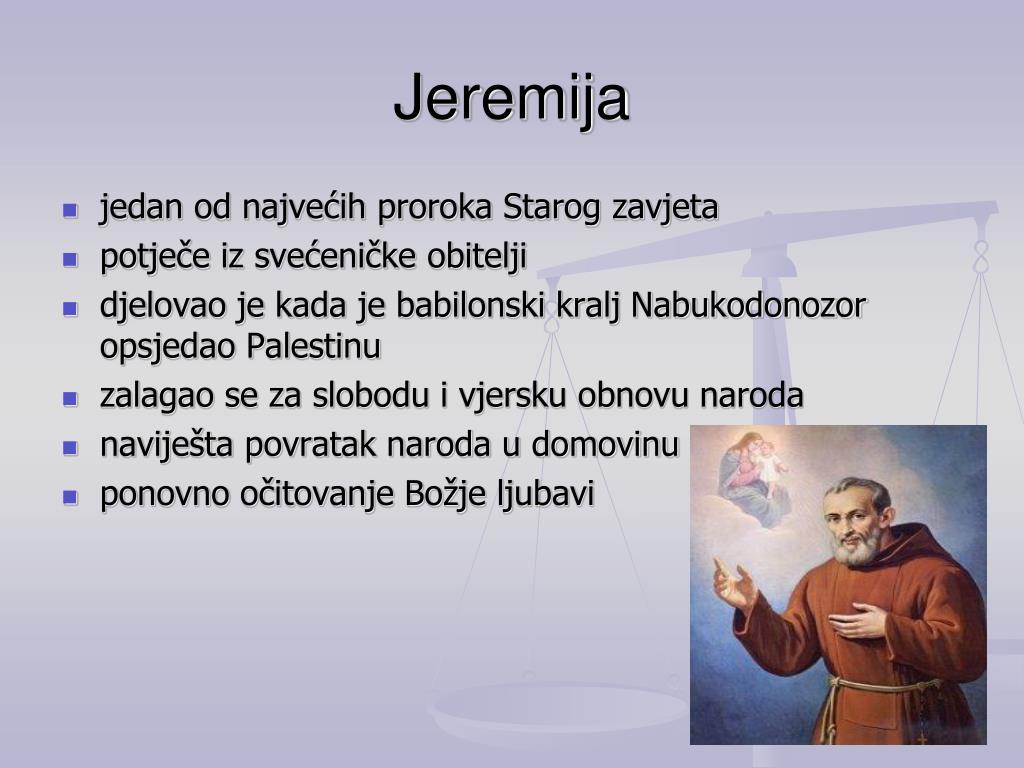 Jeremija

- jedan od najvećih proroka Starog zavjeta
- potječe iz svećeničke obitelji
- djelovao je kada je babilonski kralj Nabukodonozor opsjedao Palestinu
- zalagao se za slobodu i vjersku obnovu naroda
- naviješta povratak naroda u domovinu
- ponovno očitovanje Božje ljubavi